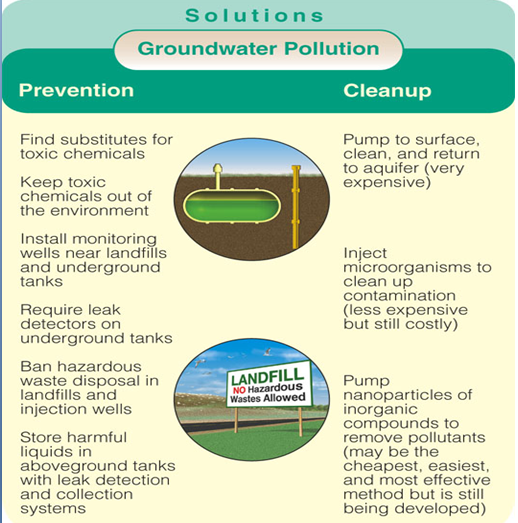 Solutions

Groundwater Pollution

Prevention

Find substitutes for toxic chemicals

Keep toxic chemicals out of the environment

Install monitoring wells near landfills and underground tanks

Require leak detectors on underground tanks

Ban hazardous waste disposal in landfills and injection wells

Store harmful liquids in aboveground tanks with leak detection and collection systems

LANDFILL
NO Hazardous Wastes Allowed

Cleanup

Pump to surface, clean, and return to aquifer (very expensive)

Inject microorganisms to clean up contamination (less expensive but still costly)

Pump nanoparticles of inorganic compounds to remove pollutants (may be the cheapest, easiest, and most effective method but is still being developed)